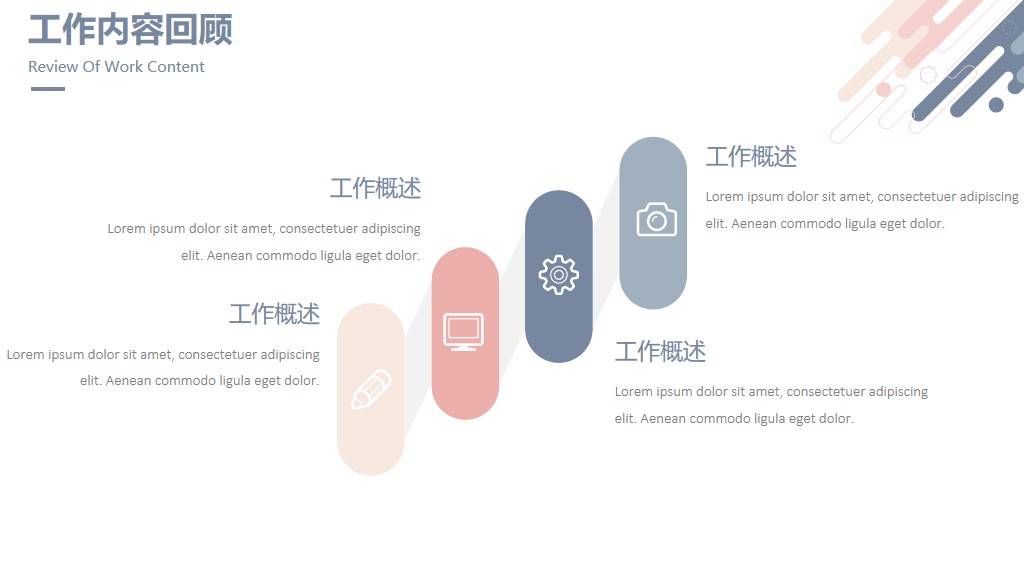 工作内容回顾

Review Of Work Content

工作概述

Lorem ipsum dolor sit amet, consectetuer adipiscing elit. Aenean commodo ligula eget dolor.

工作概述

Lorem ipsum dolor sit amet, consectetuer adipiscing elit. Aenean commodo ligula eget dolor.

工作概述

Lorem ipsum dolor sit amet, consectetuer adipiscing elit. Aenean commodo ligula eget dolor.

工作概述

Lorem ipsum dolor sit amet, consectetuer adipiscing elit. Aenean commodo ligula eget dolor.